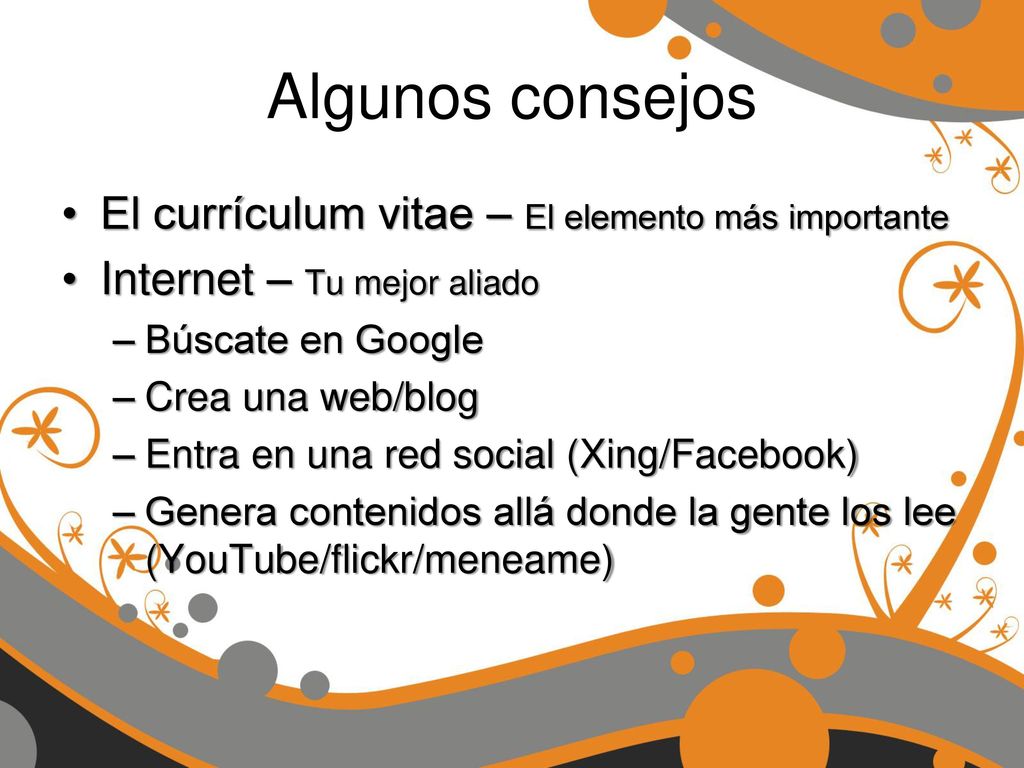 Algunos consejos

• El currículum vitae – El elemento más importante
• Internet – Tu mejor aliado
– Búscate en Google
– Crea una web/blog
– Entra en una red social (Xing/Facebook)
– Genera contenidos allá donde la gente los lee (YouTube/flickr/meneame)